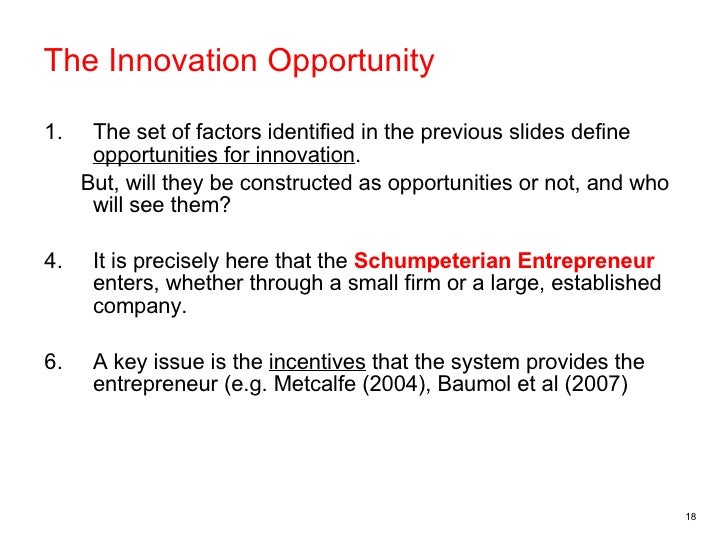 The Innovation Opportunity

1. The set of factors identified in the previous slides define opportunities for innovation.

But, will they be constructed as opportunities or not, and who will see them?

4. It is precisely here that the Schumpeterian Entrepreneur enters, whether through a small firm or a large, established company.

6. A key issue is the incentives that the system provides the entrepreneur (e.g. Metcalfe (2004), Baumol et al (2007)

18